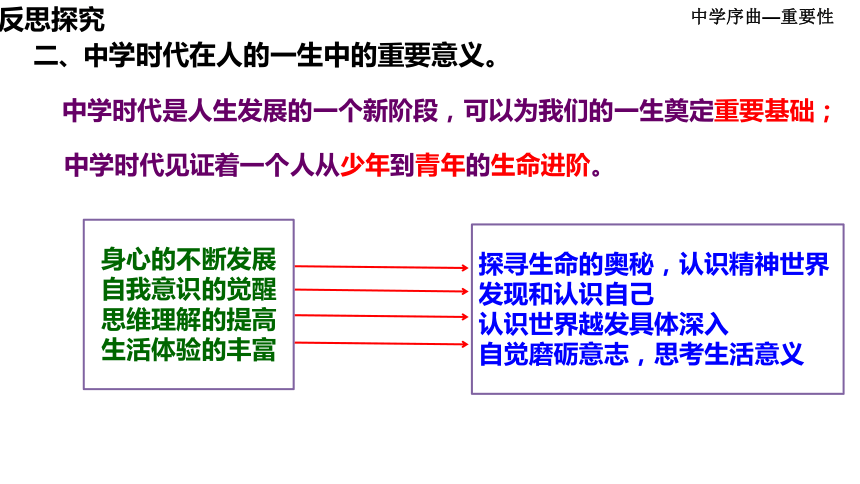 反思探究

中学序曲—重要性

二、中学时代在人的一生中的重要意义。

中学时代是人生发展的一个新阶段，可以为我们的一生奠定重要基础；

中学时代见证着一个人从少年到青年的生命进阶。

身心的不断发展
自我意识的觉醒
思维理解的提高
生活体验的丰富

探寻生命的奥秘，认识精神世界
发现和认识自己
认识世界越发具体深入
自觉磨砺意志，思考生活意义